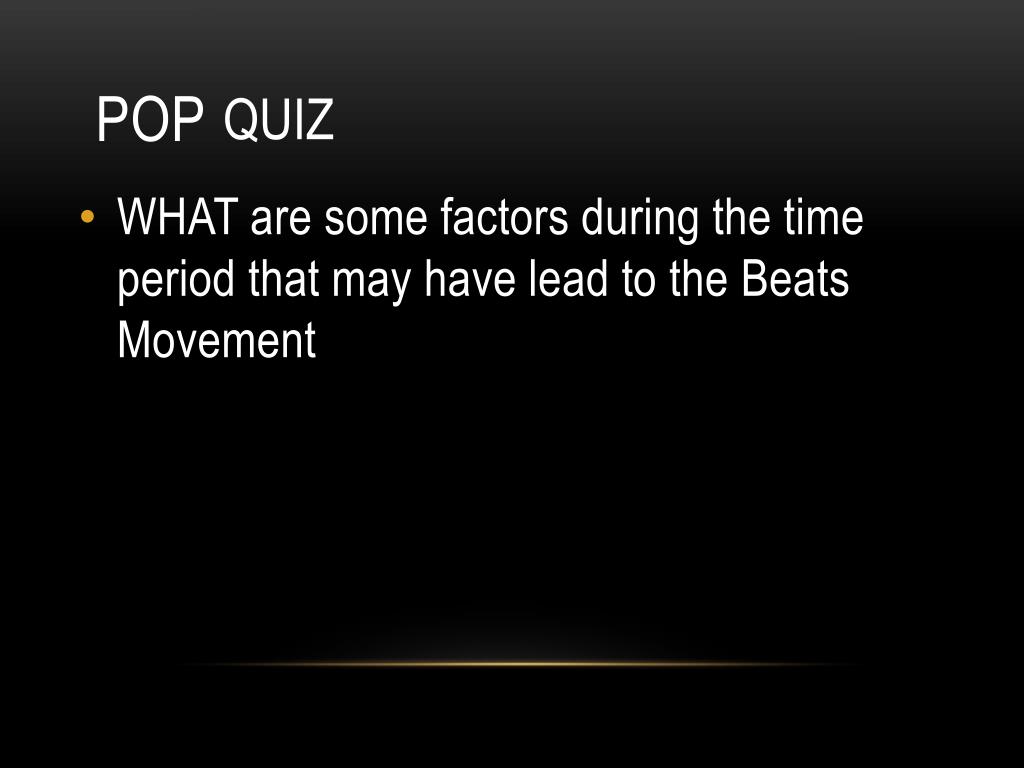 POP QUIZ

• WHAT are some factors during the time period that may have lead to the Beats Movement